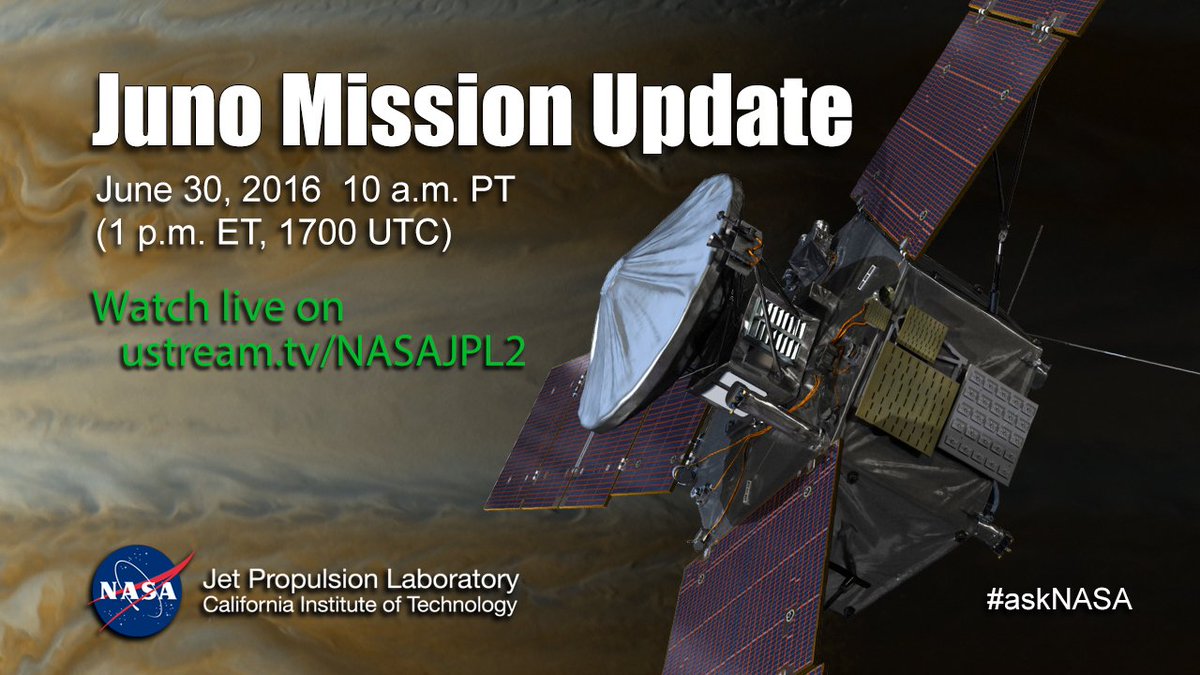 Juno Mission Update

June 30, 2016 10 a.m. PT
(1 p.m. ET, 1700 UTC)

Watch live on
ustream.tv/NASAJPL2

NASA

Jet Propulsion Laboratory
California Institute of Technology

#askNASA